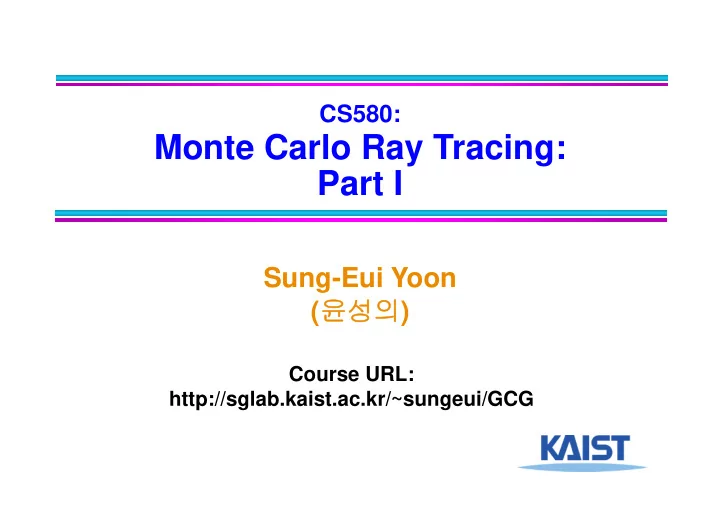 CS580:
Monte Carlo Ray Tracing:
Part I

Sung-Eui Yoon
(윤성의)

Course URL:
http://sglab.kaist.ac.kr/~sungeui/GCG

KAIST